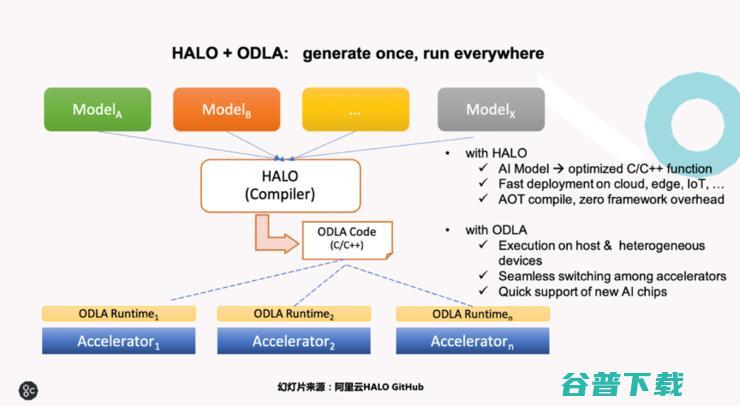 HALO + ODLA: generate once, run everywhere

Model$_A$

Model$_B$

…

Model$_X$

HALO
(Compiler)

ODLA Code
(C/C++)

• with HALO
✓ AI Model → optimized C/C++ function
✓ Fast deployment on cloud, edge, IoT, …
✓ AOT compile, zero framework overhead

• with ODLA
✓ Execution on host & heterogeneous devices
✓ Seamless switching among accelerators
✓ Quick support of new AI chips

ODLA Runtime$_1$

Accelerator$_1$

ODLA Runtime$_2$

Accelerator$_2$

ODLA Runtime$_n$

Accelerator$_n$

幻灯片来源：阿里云HALO GitHub

谷普下载